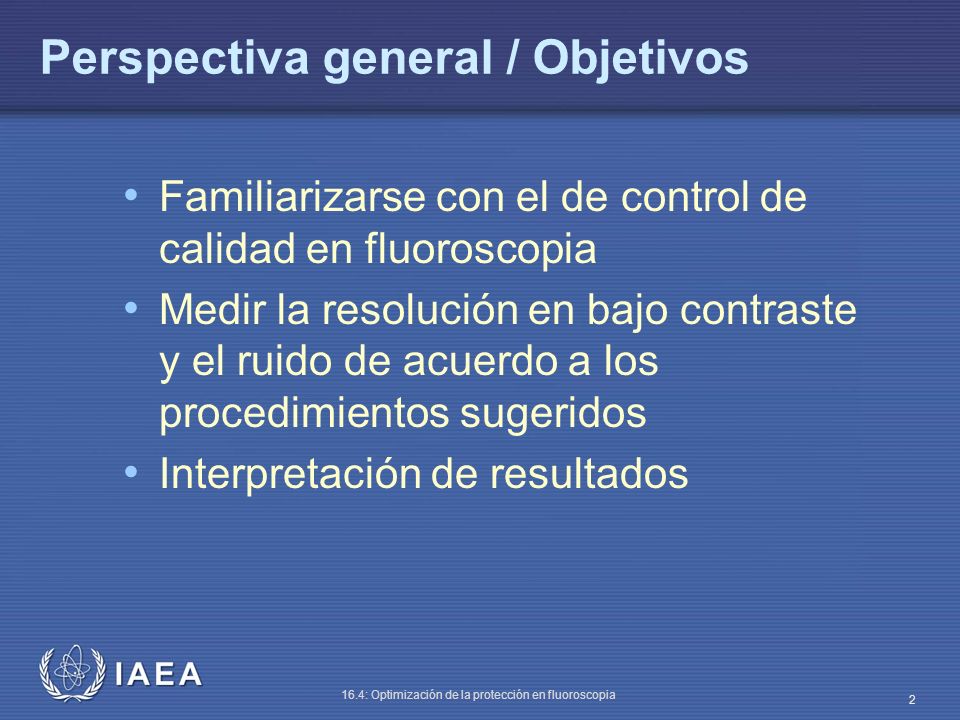 Perspectiva general / Objetivos

• Familiarizarse con el de control de calidad en fluoroscopia
• Medir la resolución en bajo contraste y el ruido de acuerdo a los procedimientos sugeridos
• Interpretación de resultados

IAEA

16.4: Optimización de la protección en fluoroscopia

2